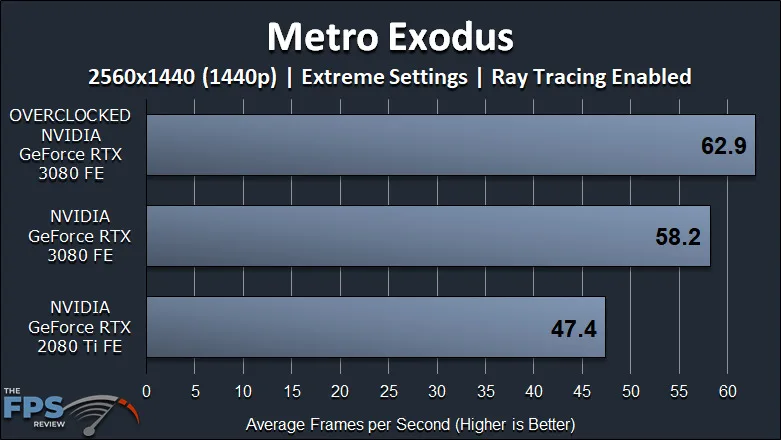 Metro Exodus

2560x1440 (1440p) | Extreme Settings | Ray Tracing Enabled

OVERCLOCKED NVIDIA GeForce RTX 3080 FE
62.9

NVIDIA GeForce RTX 3080 FE
58.2

NVIDIA GeForce RTX 2080 Ti FE
47.4

0 5 10 15 20 25 30 35 40 45 50 55 60

Average Frames per Second (Higher is Better)

THE FPS REVIEW